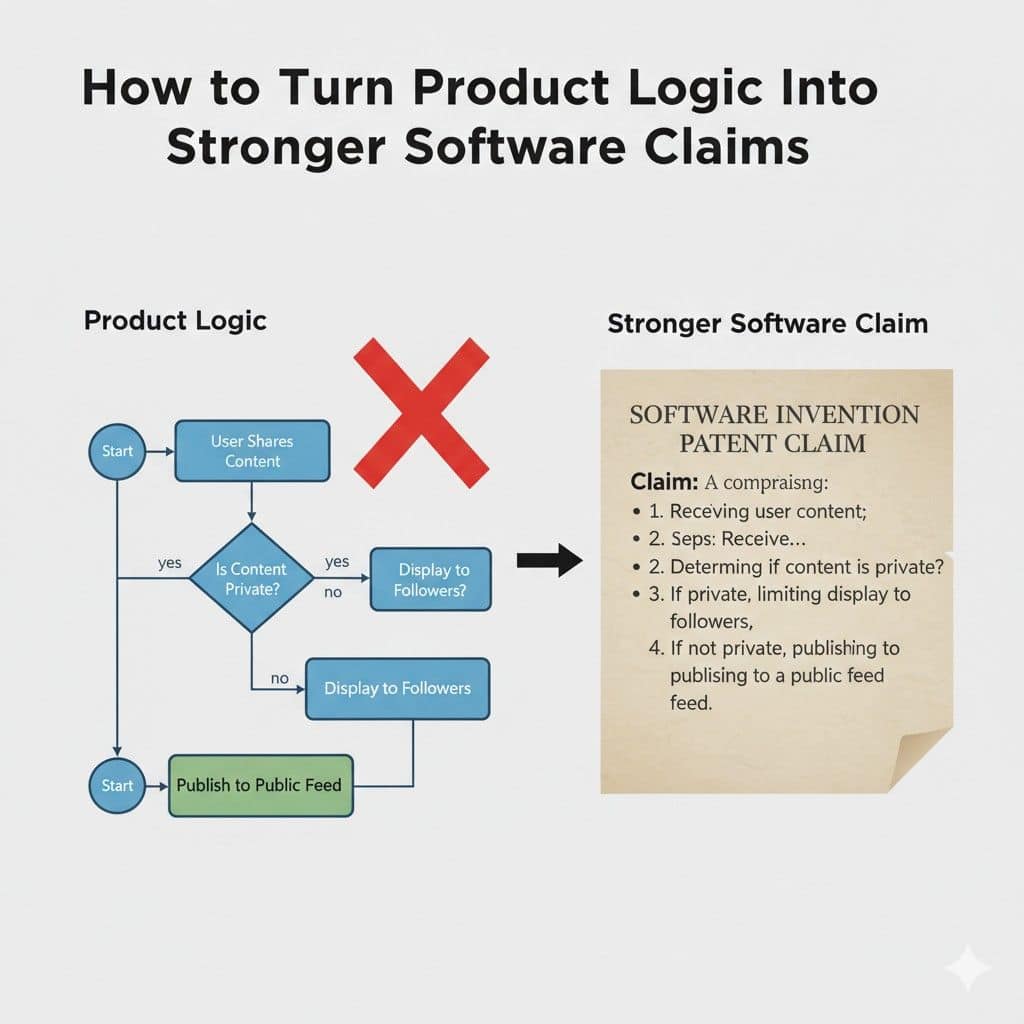 How to Turn Product Logic Into Stronger Software Claims

Product Logic

Start

User Shares Content

yes

Is Content Private?

yes

no

Display to Followers?

no

Display to Followers

Start

Publish to Public Feed

Stronger Software Claim

SOFTWARE INVENTION PATENT CLAIM

Claim: A compraisng:

• 1. Receving user content;
• 2. Seps: Receive...
• 2. Determing if content is private?
• 3. If private, limiting display to followers,
4. If not private, publishing to publising to a public feed feed.